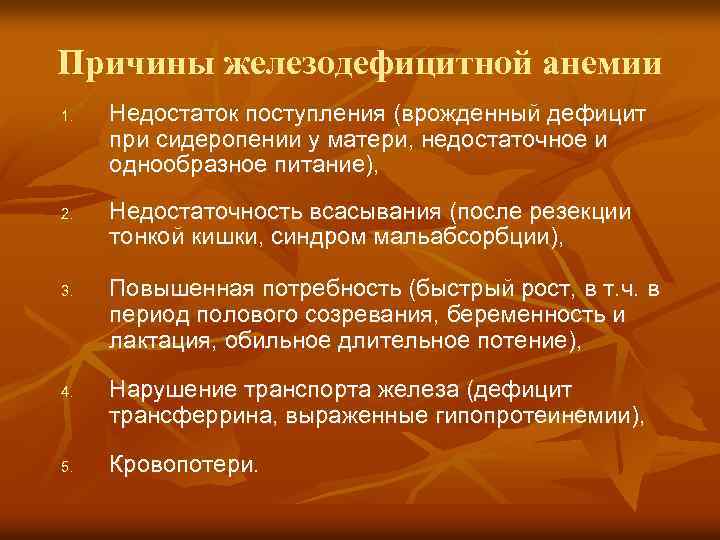 Причины железодефицитной анемии

1. Недостаток поступления (врожденный дефицит при сидеропении у матери, недостаточное и однообразное питание),

2. Недостаточность всасывания (после резекции тонкой кишки, синдром мальабсорбции),

3. Повышенная потребность (быстрый рост, в т.ч. в период полового созревания, беременность и лактация, обильное длительное потение),

4. Нарушение транспорта железа (дефицит трансферрина, выраженные гипопротеинемии),

5. Кровопотери.